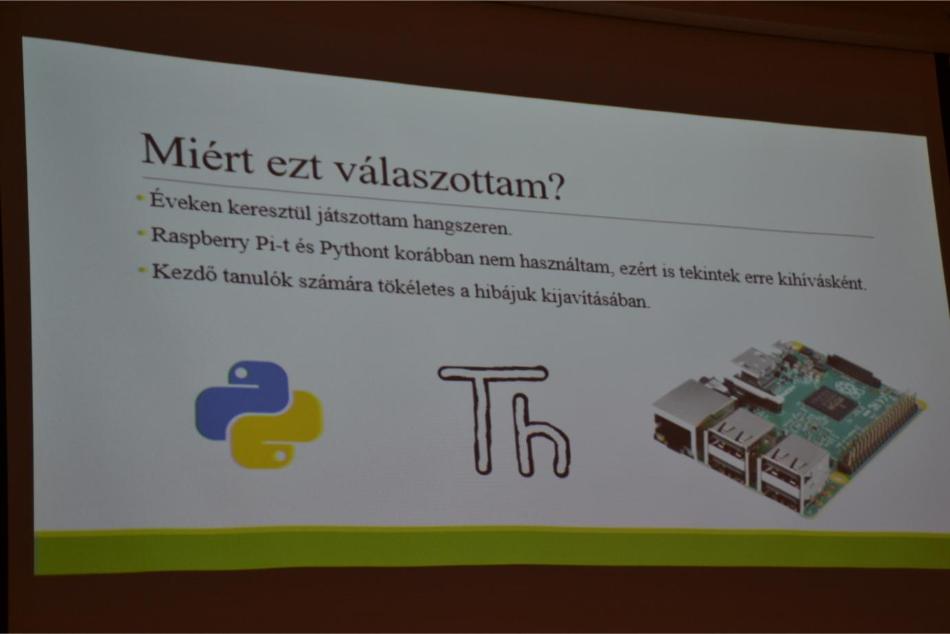 Miért ezt választottam?

Éveken keresztül játszottam hangszeren.

Raspberry Pi-t és Pythont korábban nem használtam, ezért is tekintek erre kihívásként.

Kezdő tanulók számára tökéletes a hibájuk kijavításában.

Th